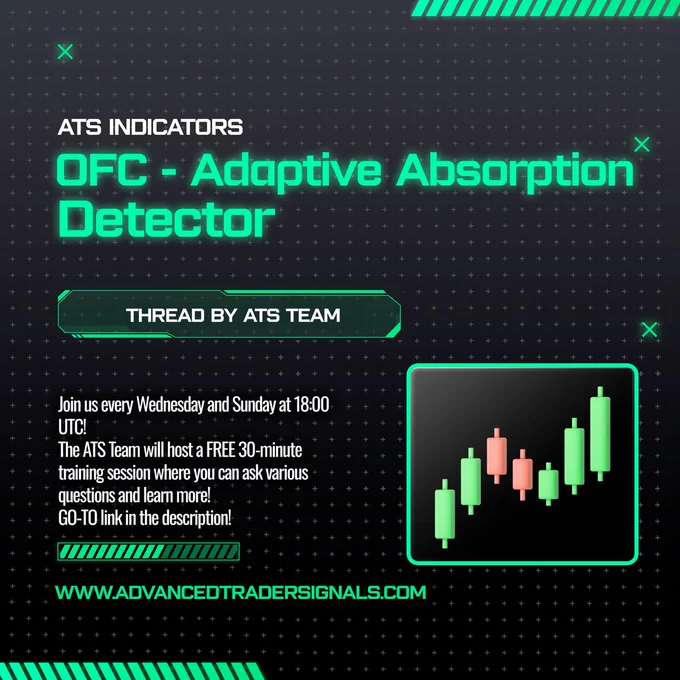 ATS INDICATORS

OFC - Adaptive Absorption Detector

THREAD BY ATS TEAM

Join us every Wednesday and Sunday at 18:00 UTC!
The ATS Team will host a FREE 30-minute training session where you can ask various questions and learn more!
GO-TO link in the description!

WWW.ADVANCEDTRADERSIGNALS.COM